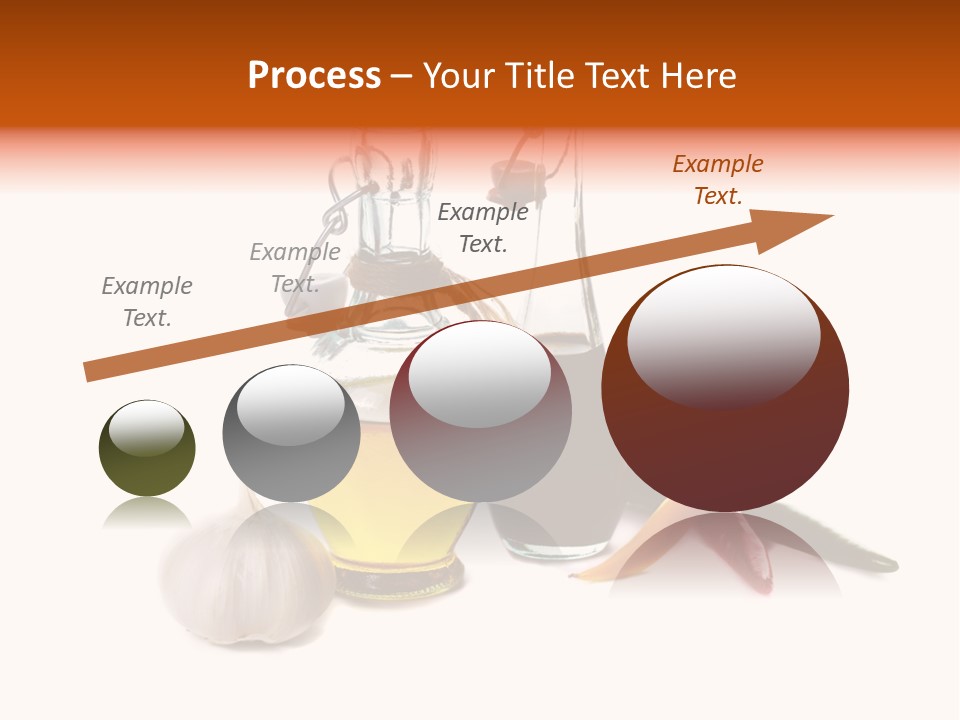 Process – Your Title Text Here

Example Text.

Example Text.

Example Text.

Example Text.